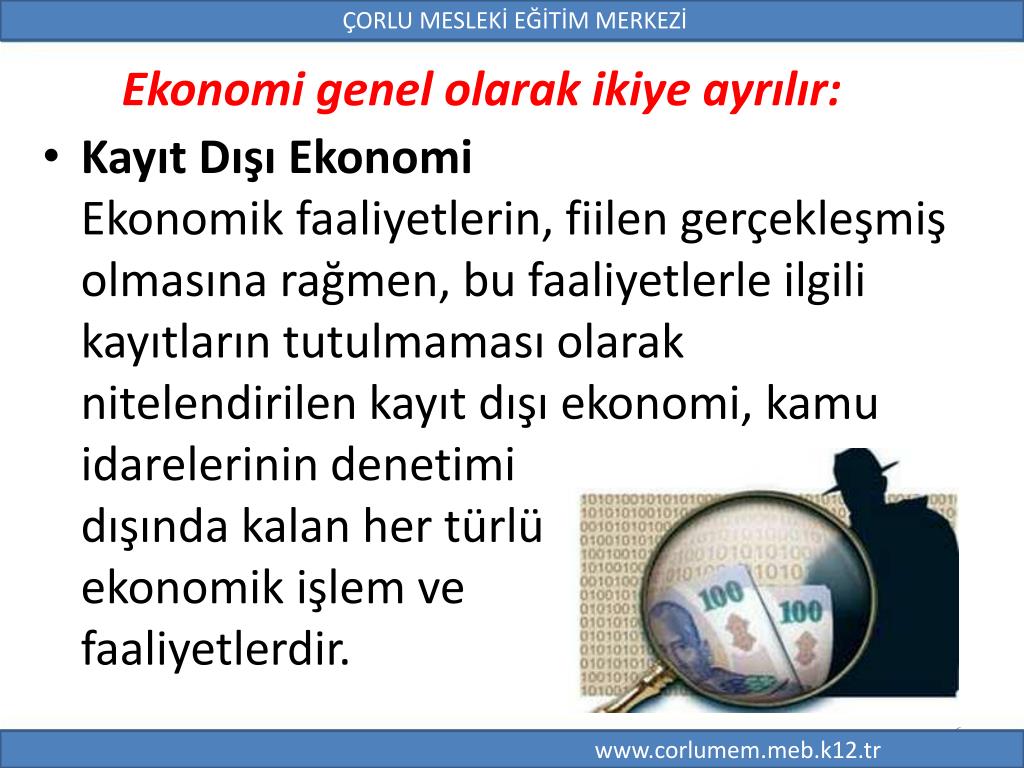 ÇORLU MESLEKİ EĞİTİM MERKEZİ

Ekonomi genel olarak ikiye ayrılır:

• Kayıt Dışı Ekonomi
Ekonomik faaliyetlerin, fiilen gerçekleşmiş olmasına rağmen, bu faaliyetlerle ilgili kayıtların tutulmaması olarak nitelendirilen kayıt dışı ekonomi, kamu idarelerinin denetimi dışında kalan her türlü ekonomik işlem ve faaliyetlerdir.

100 100

www.corlumem.meb.k12.tr